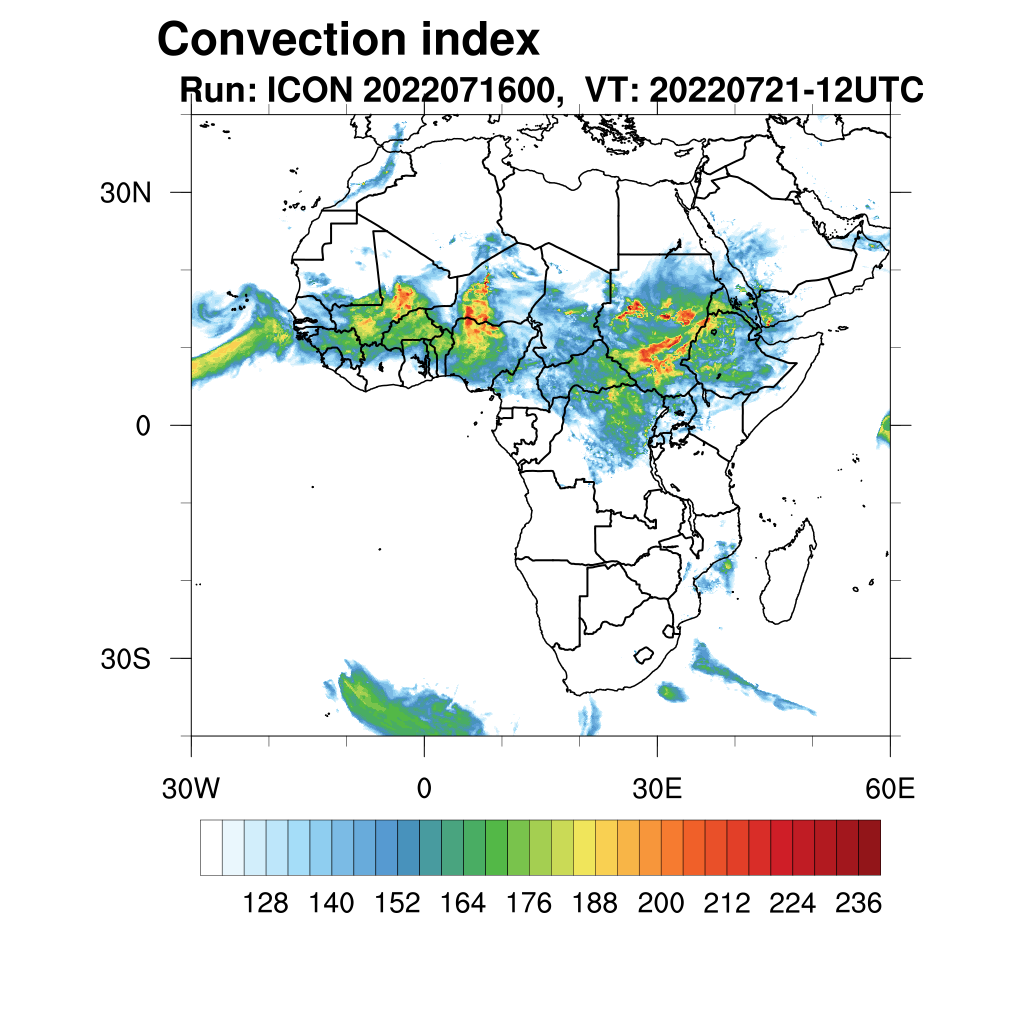 Convection index
Run: ICON 2022071600, VT: 20220721-12UTC

30N
0
30S
30W
0
30E
60E

128 140 152 164 176 188 200 212 224 236